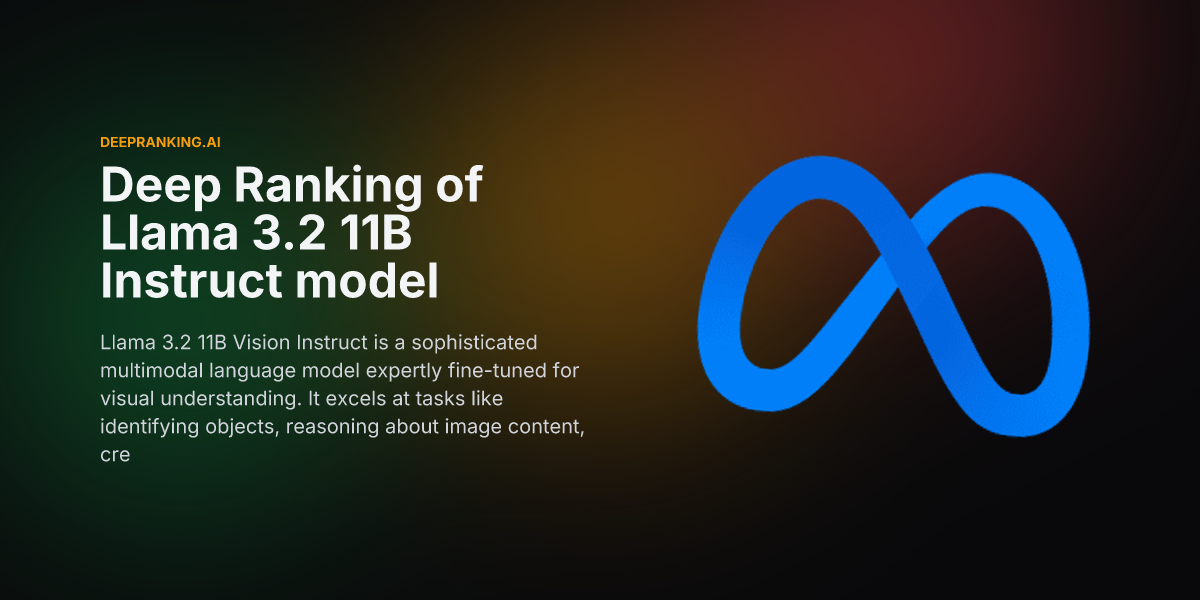 DEEPRANKING.AI

Deep Ranking of Llama 3.2 11B Instruct model

Llama 3.2 11B Vision Instruct is a sophisticated multimodal language model expertly fine-tuned for visual understanding. It excels at tasks like identifying objects, reasoning about image content, cre